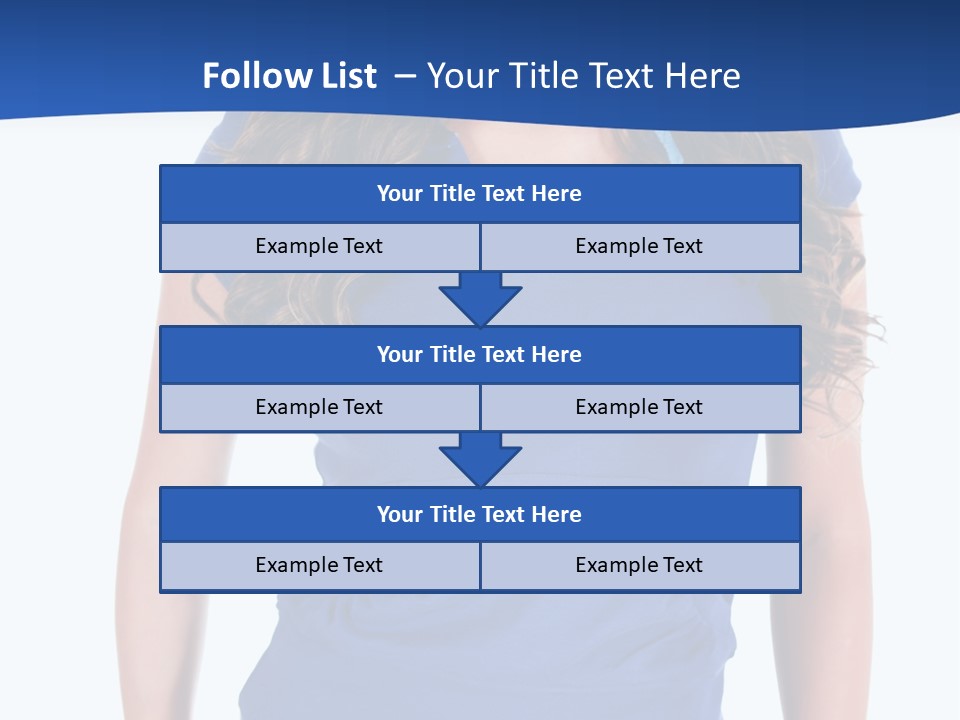 Follow List – Your Title Text Here

Your Title Text Here

Example Text

Example Text

Your Title Text Here

Example Text

Example Text

Your Title Text Here

Example Text

Example Text